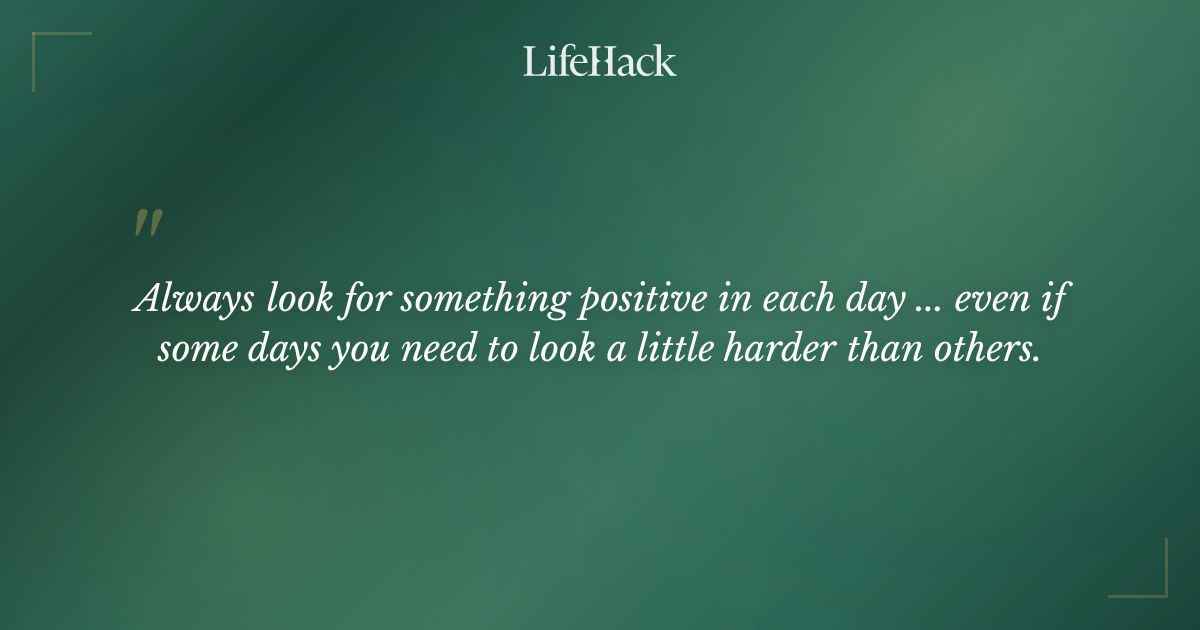 LifeHack

"

Always look for something positive in each day ... even if some days you need to look a little harder than others.